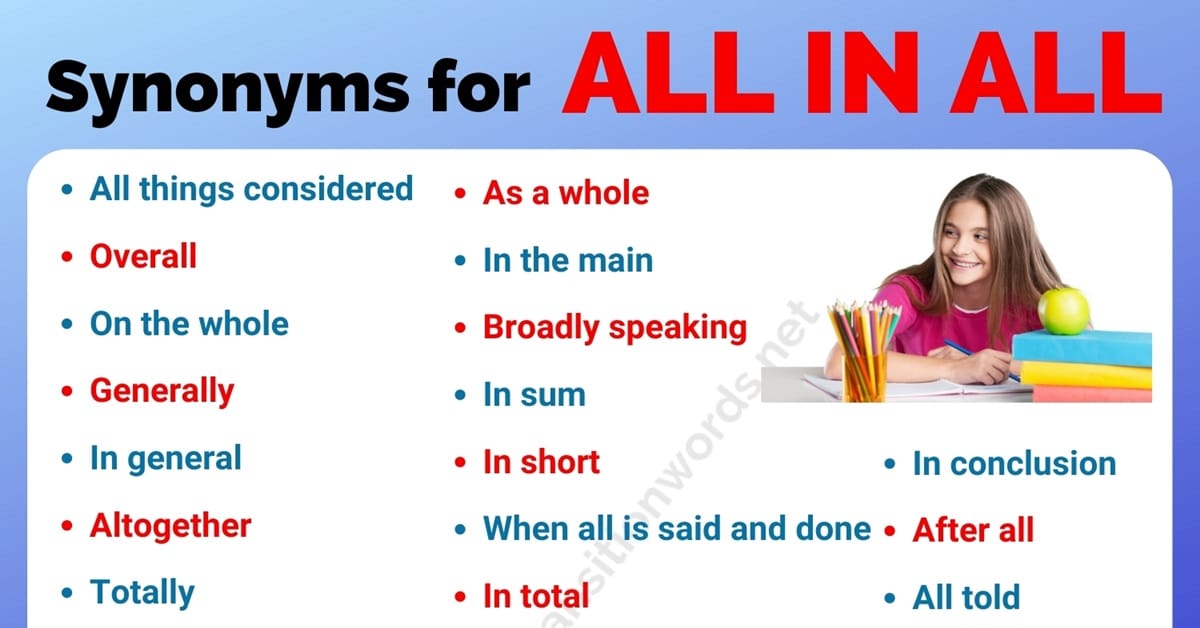 Synonyms for ALL IN ALL

- All things considered
- Overall
- On the whole
- Generally
- In general
- Altogether
- Totally

- As a whole
- In the main
- Broadly speaking
- In sum
- In short
- When all is said and done
- In total

- In conclusion
- After all
- All told

transitionwords.net